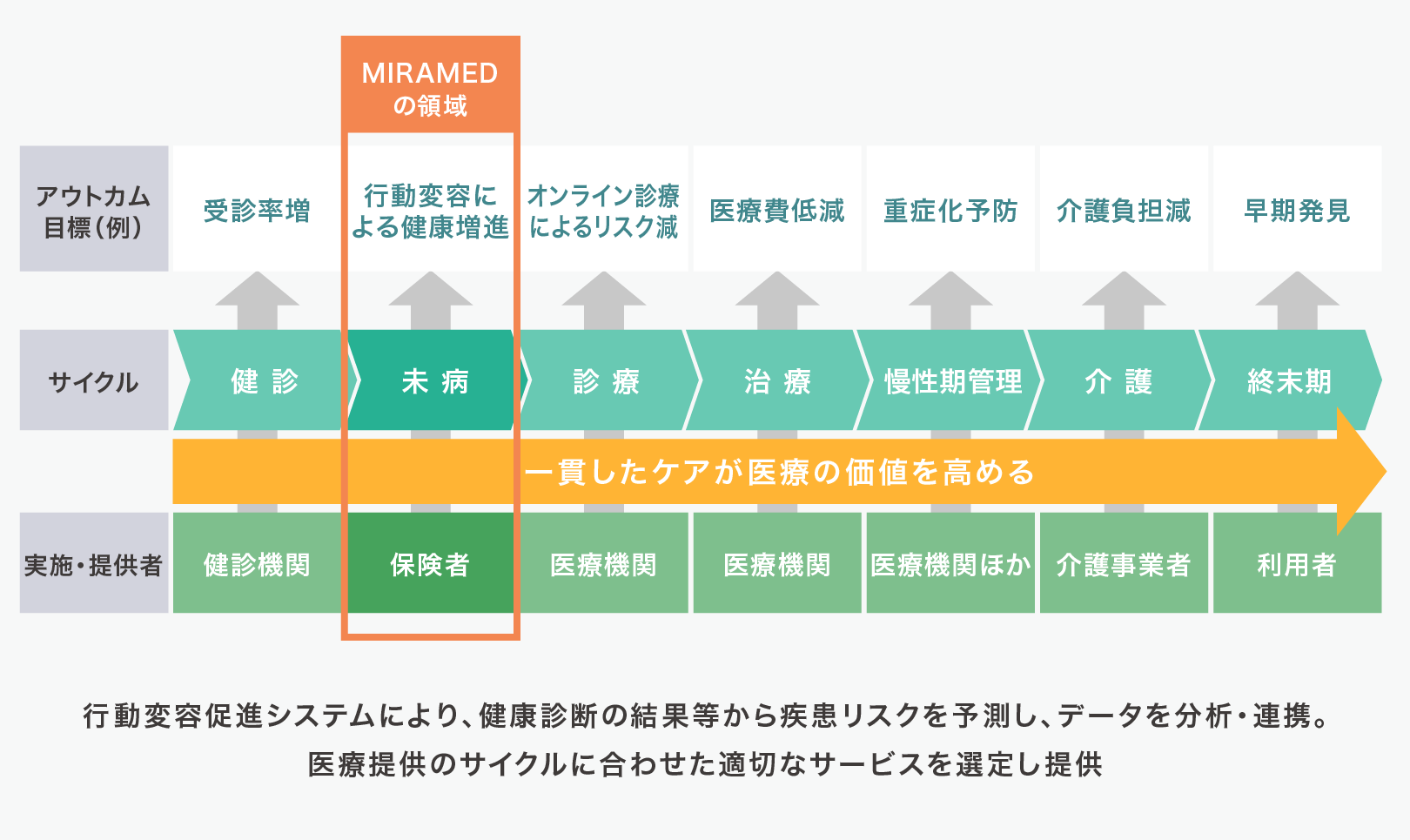 MIRAMED
の領域

| アウトカム目標(例) | 受診率増 | 行動変容による健康増進 | オンライン診療によるリスク減 | 医療費低減 | 重症化予防 | 介護負担減 | 早期発見 |
|---|---|---|---|---|---|---|---|
| サイクル | 健 診 | 未 病 | 診 療 | 治 療 | 慢性期管理 | 介 護 | 終末期 |
| 実施・提供者 | 健診機関 | 保険者 | 医療機関 | 医療機関 | 医療機関ほか | 介護事業者 | 利用者 |

一貫したケアが医療の価値を高める

行動変容促進システムにより、健康診断の結果等から疾患リスクを予測し、データを分析・連携。
医療提供のサイクルに合わせた適切なサービスを選定し提供